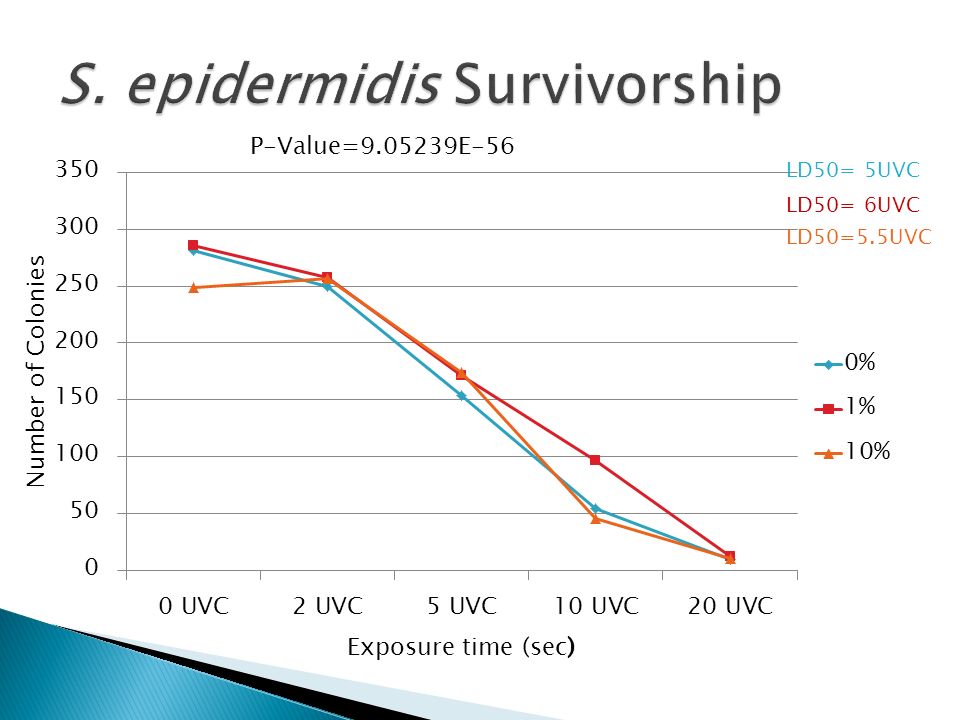 S. epidermidis Survivorship

P-Value=9.05239E-56

LD50= 5UVC
LD50= 6UVC
LD50=5.5UVC

Number of Colonies

350
300
250
200
150
100
50
0

0 UVC
2 UVC
5 UVC
10 UVC
20 UVC

Exposure time (sec)

0%
1%
10%